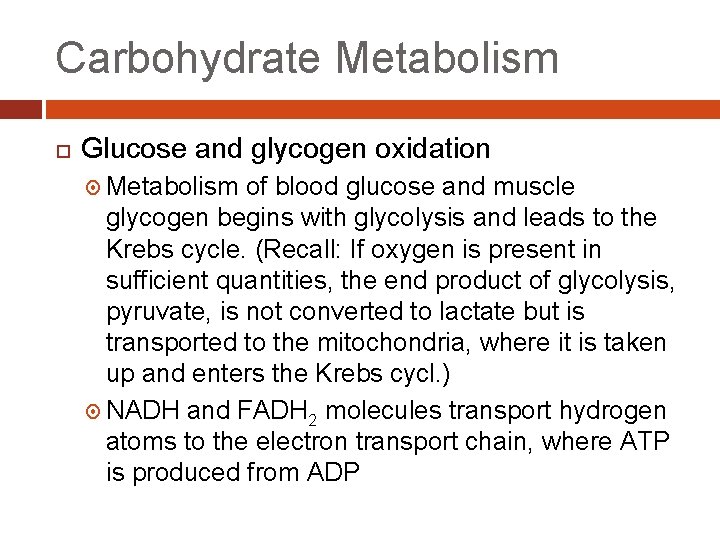 Carbohydrate Metabolism

Glucose and glycogen oxidation

Metabolism of blood glucose and muscle glycogen begins with glycolysis and leads to the Krebs cycle. (Recall: If oxygen is present in sufficient quantities, the end product of glycolysis, pyruvate, is not converted to lactate but is transported to the mitochondria, where it is taken up and enters the Krebs cycl.)

NADH and $FADH_2$ molecules transport hydrogen atoms to the electron transport chain, where ATP is produced from ADP